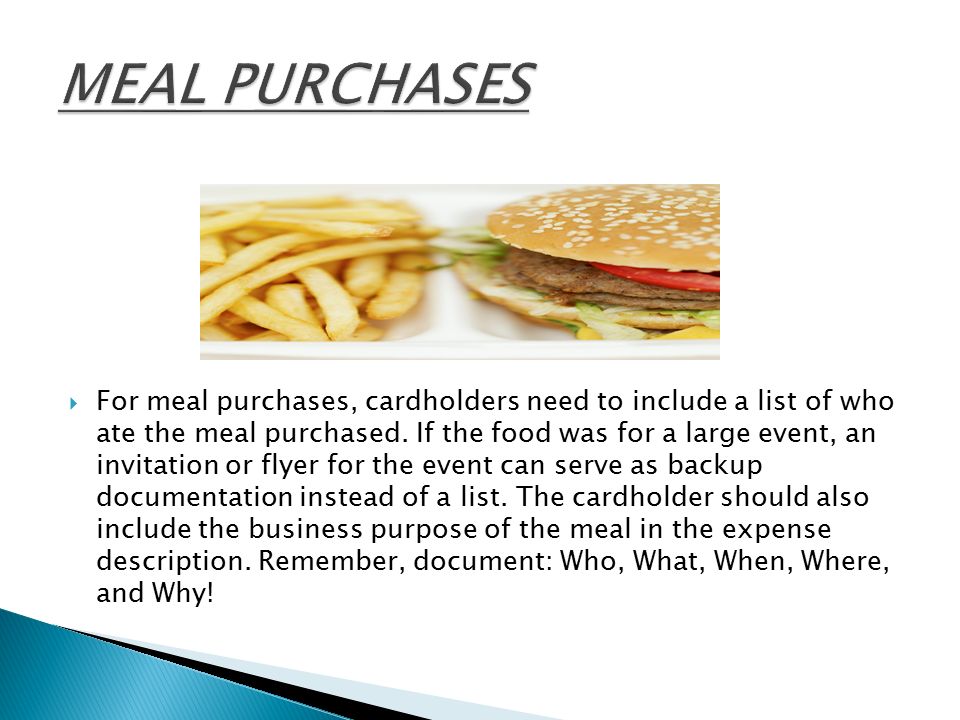 MEAL PURCHASES

For meal purchases, cardholders need to include a list of who ate the meal purchased. If the food was for a large event, an invitation or flyer for the event can serve as backup documentation instead of a list. The cardholder should also include the business purpose of the meal in the expense description. Remember, document: Who, What, When, Where, and Why!